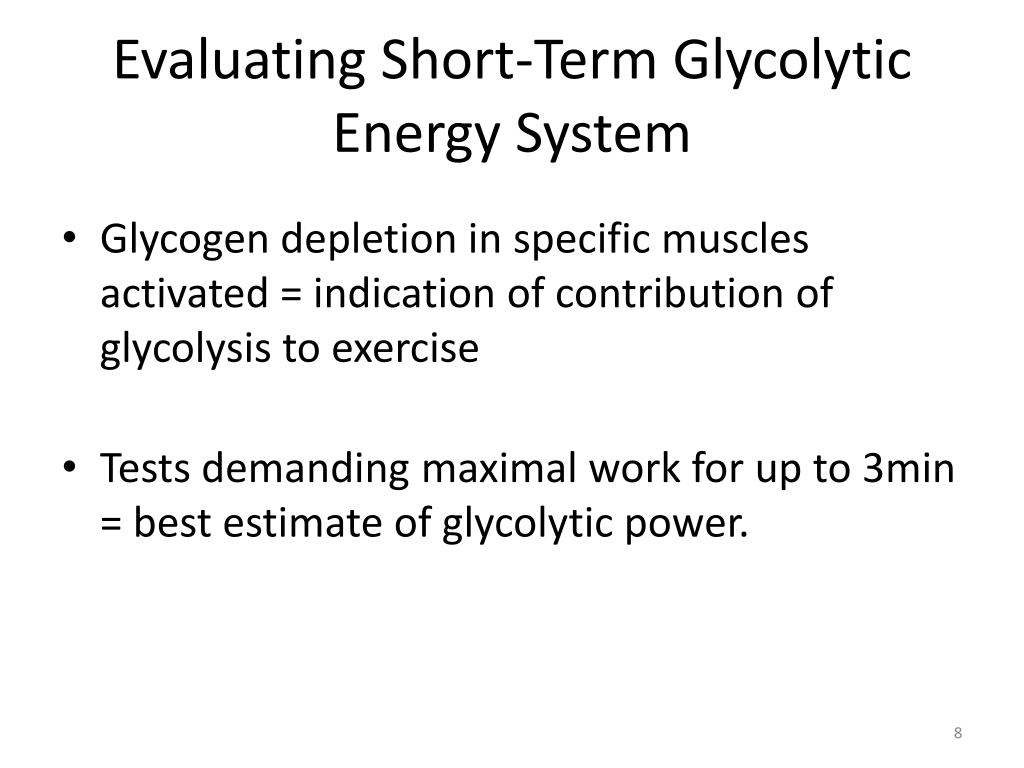 Evaluating Short-Term Glycolytic Energy System

• Glycogen depletion in specific muscles activated = indication of contribution of glycolysis to exercise

• Tests demanding maximal work for up to 3min = best estimate of glycolytic power.

8